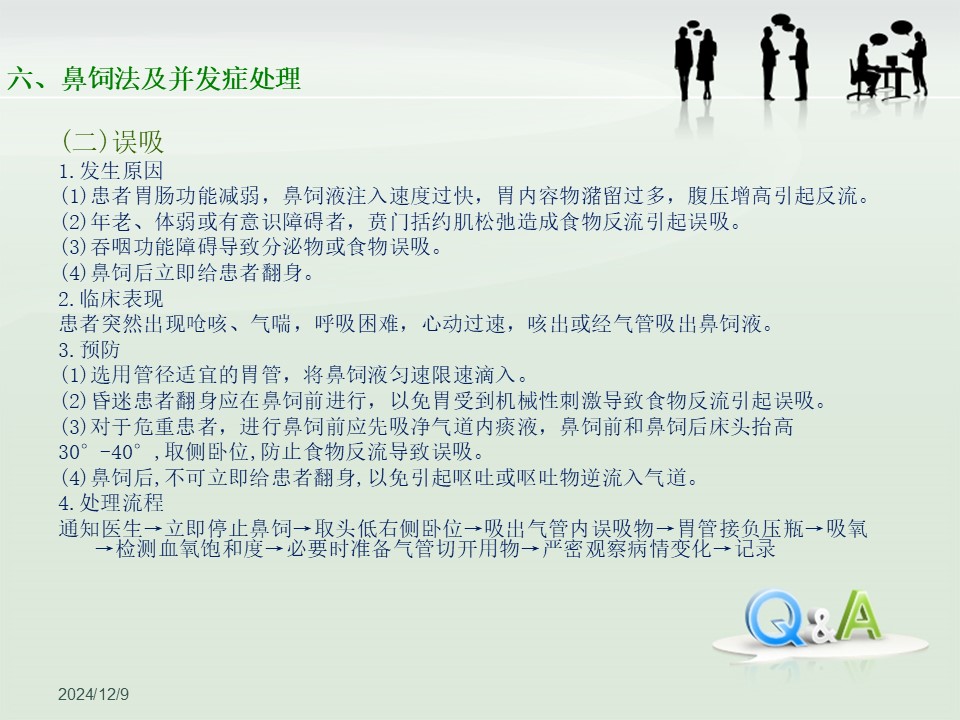 六、鼻饲法及并发症处理

（二）误吸

1.发生原因

(1)患者胃肠功能减弱，鼻饲液注入速度过快，胃内容物潴留过多，腹压增高引起反流。

(2)年老、体弱或有意识障碍者，贲门括约肌松弛造成食物反流引起误吸。

(3)吞咽功能障碍导致分泌物或食物误吸。

(4)鼻饲后立即给患者翻身。

2.临床表现

患者突然出现呛咳、气喘，呼吸困难，心动过速，咳出或经气管吸出鼻饲液。

3.预防

(1)选用管径适宜的胃管，将鼻饲液匀速限速滴入。

(2)昏迷患者翻身应在鼻饲前进行，以免胃受到机械性刺激导致食物反流引起误吸。

(3)对于危重患者，进行鼻饲前应先吸净气道内痰液，鼻饲前和鼻饲后床头抬高30°-40°，取侧卧位，防止食物反流导致误吸。

(4)鼻饲后，不可立即给患者翻身，以免引起呕吐或呕吐物逆流入气道。

4.处理流程

通知医生→立即停止鼻饲→取头低右侧卧位→吸出气管内误吸物→胃管接负压瓶→吸氧→检测血氧饱和度→必要时准备气管切开用物→严密观察病情变化→记录

Q&A

2024/12/9